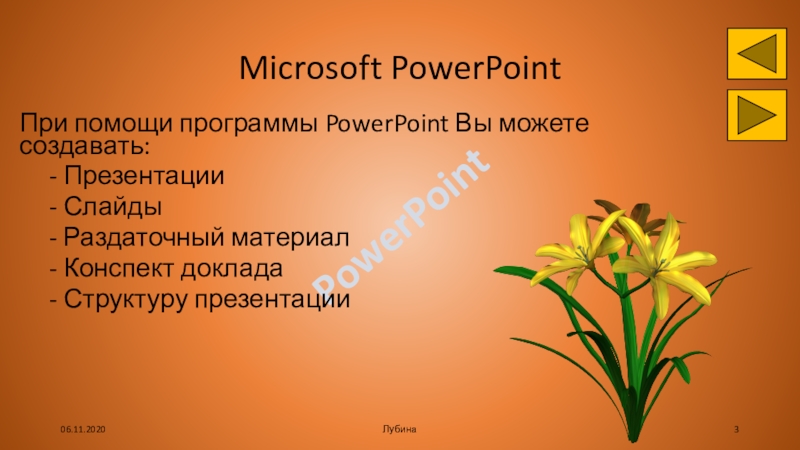 Microsoft PowerPoint

При помощи программы PowerPoint Вы можете создавать:

- Презентации
- Слайды
- Раздаточный материал
- Конспект доклада
- Структуру презентации

PowerPoint

06.11.2020 Лубина 3